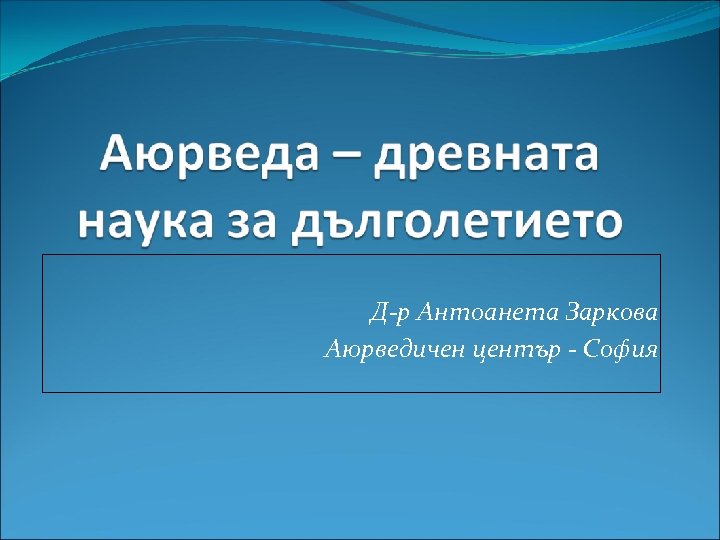 Аюрведа – древната наука за дълголетието

Д-р Антоанета Заркова
Аюрведичен център - София